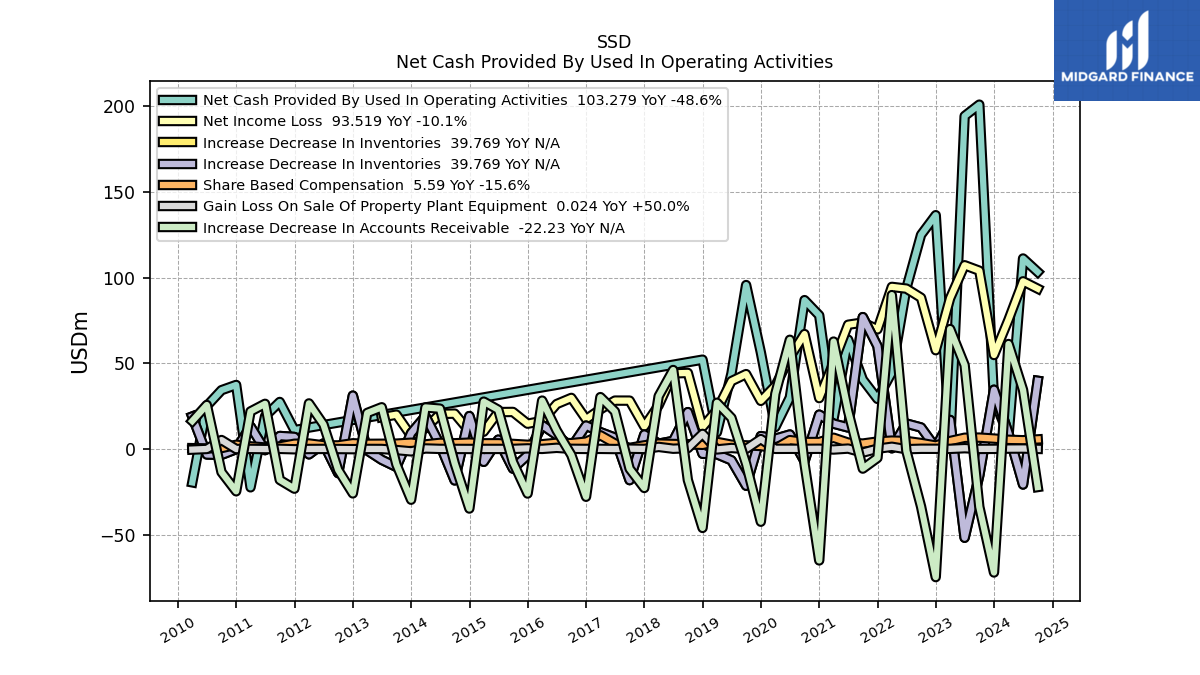 SSD
Net Cash Provided By Used In Operating Activities

MIDGARD FINANCE

Net Cash Provided By Used In Operating Activities 103.279 YoY -48.6%
Net Income Loss 93.519 YoY -10.1%
Increase Decrease In Inventories 39.769 YoY N/A
Increase Decrease In Inventories 39.769 YoY N/A
Share Based Compensation 5.59 YoY -15.6%
Gain Loss On Sale Of Property Plant Equipment 0.024 YoY +50.0%
Increase Decrease In Accounts Receivable -22.23 YoY N/A

USDm

200
150
100
50
0
−50

2010
2011
2012
2013
2014
2015
2016
2017
2018
2019
2020
2021
2022
2023
2024
2025